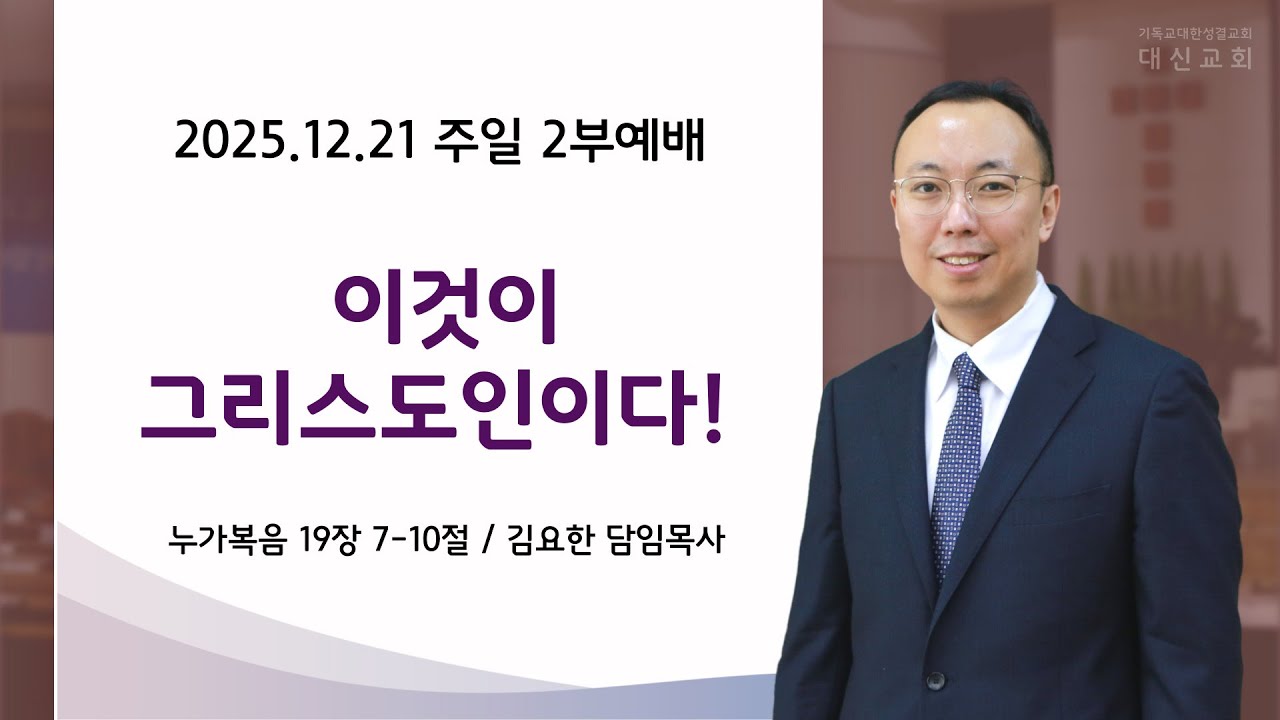 기독교대한성결교회
대신교회

2025.12.21 주일 2부예배

이것이
그리스도인이다!

누가복음 19장 7-10절 / 김요한 담임목사